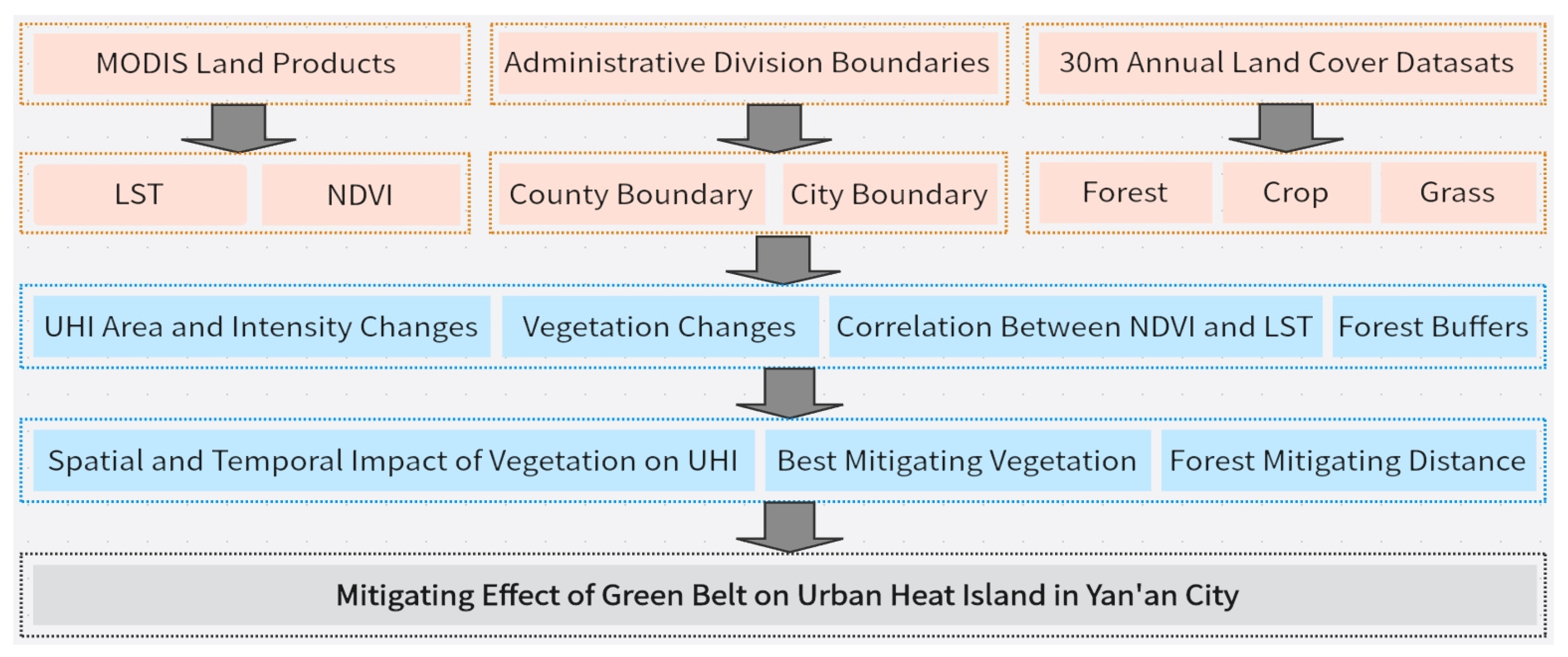 MODIS Land Products

Administrative Division Boundaries

30m Annual Land Cover Datasats

LST

NDVI

County Boundary

City Boundary

Forest

Crop

Grass

UHI Area and Intensity Changes

Vegetation Changes

Correlation Between NDVI and LST

Forest Buffers

Spatial and Temporal Impact of Vegetation on UHI

Best Mitigating Vegetation

Forest Mitigating Distance

Mitigating Effect of Green Belt on Urban Heat Island in Yan'an City